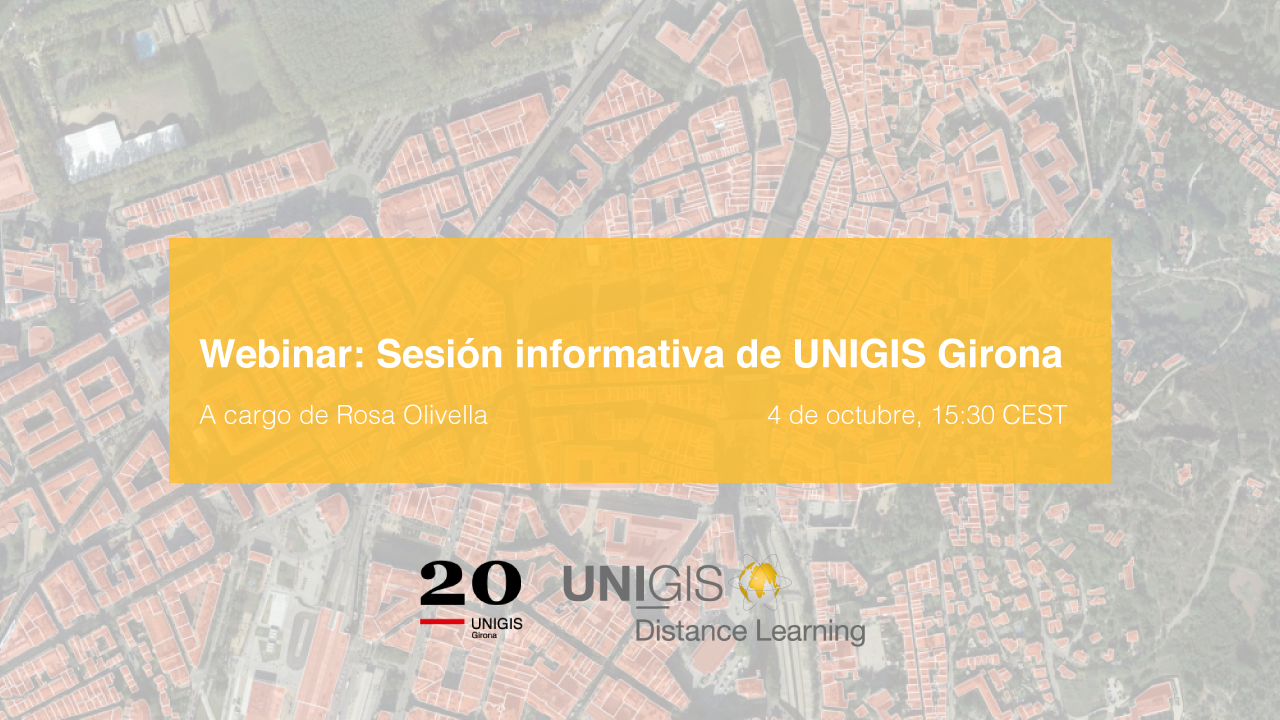 Webinar: Sesión informativa de UNIGIS Girona

A cargo de Rosa Olivella

4 de octubre, 15:30 CEST

20
UNIGIS
Girona

UNIGIS
Distance Learning